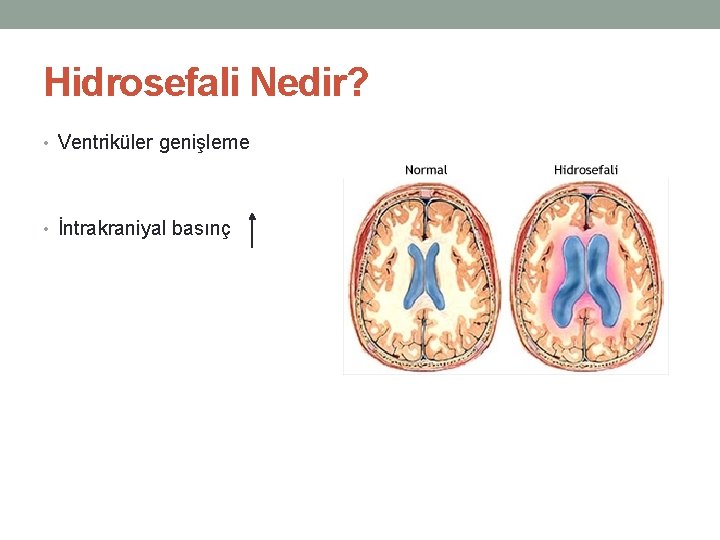 Hidrosefali Nedir?

• Ventriküler genişleme

• İntrakraniyal basınç ↑

Normal

Hidrosefali